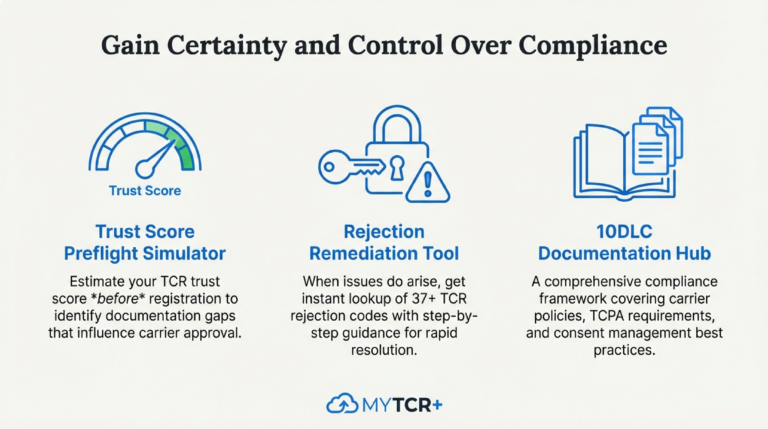 Gain Certainty and Control Over Compliance

Trust Score

Trust Score Preflight Simulator

Estimate your TCR trust score *before* registration to identify documentation gaps that influence carrier approval.

Rejection Remediation Tool

When issues do arise, get instant lookup of 37+ TCR rejection codes with step-by-step guidance for rapid resolution.

10DLC Documentation Hub

A comprehensive compliance framework covering carrier policies, TCPA requirements, and consent management best practices.

MYTCR+